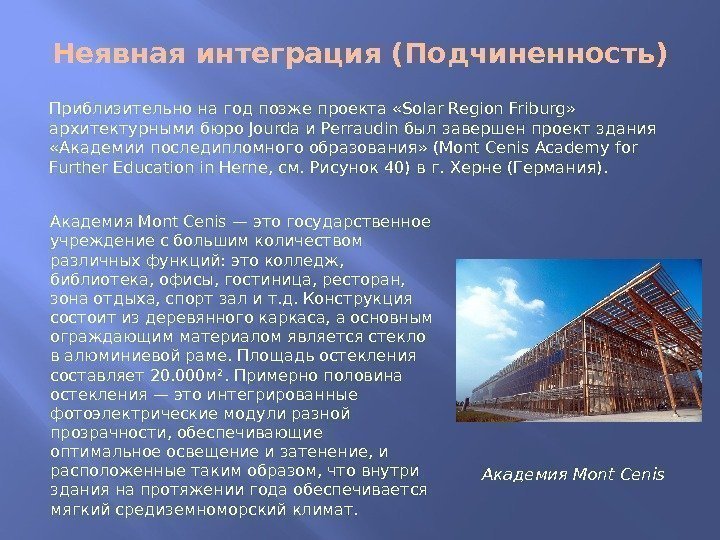 Неявная интеграция (Подчиненность)

Приблизительно на год позже проекта «Solar Region Friburg» архитектурными бюро Jourda и Perraudin был завершен проект здания «Академии последипломного образования» (Mont Cenis Academy for Further Education in Herne, см. Рисунок 40) в г. Херне (Германия).

Академия Mont Cenis — это государственное учреждение с большим количеством различных функций: это колледж, библиотека, офисы, гостиница, ресторан, зона отдыха, спорт зал и т.д. Конструкция состоит из деревянного каркаса, а основным ограждающим материалом является стекло в алюминиевой раме. Площадь остекления составляет 20.000м². Примерно половина остекления — это интегрированные фотоэлектрические модули разной прозрачности, обеспечивающие оптимальное освещение и затенение, и расположенные таким образом, что внутри здания на протяжении года обеспечивается мягкий средиземноморский климат.

Академия Mont Cenis